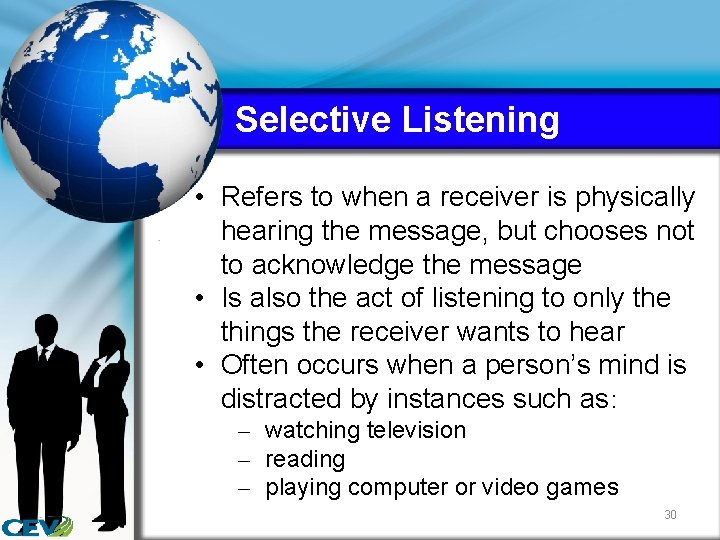 Selective Listening

• Refers to when a receiver is physically hearing the message, but chooses not to acknowledge the message
• Is also the act of listening to only the things the receiver wants to hear
• Often occurs when a person's mind is distracted by instances such as:
– watching television
– reading
– playing computer or video games

30

CEV